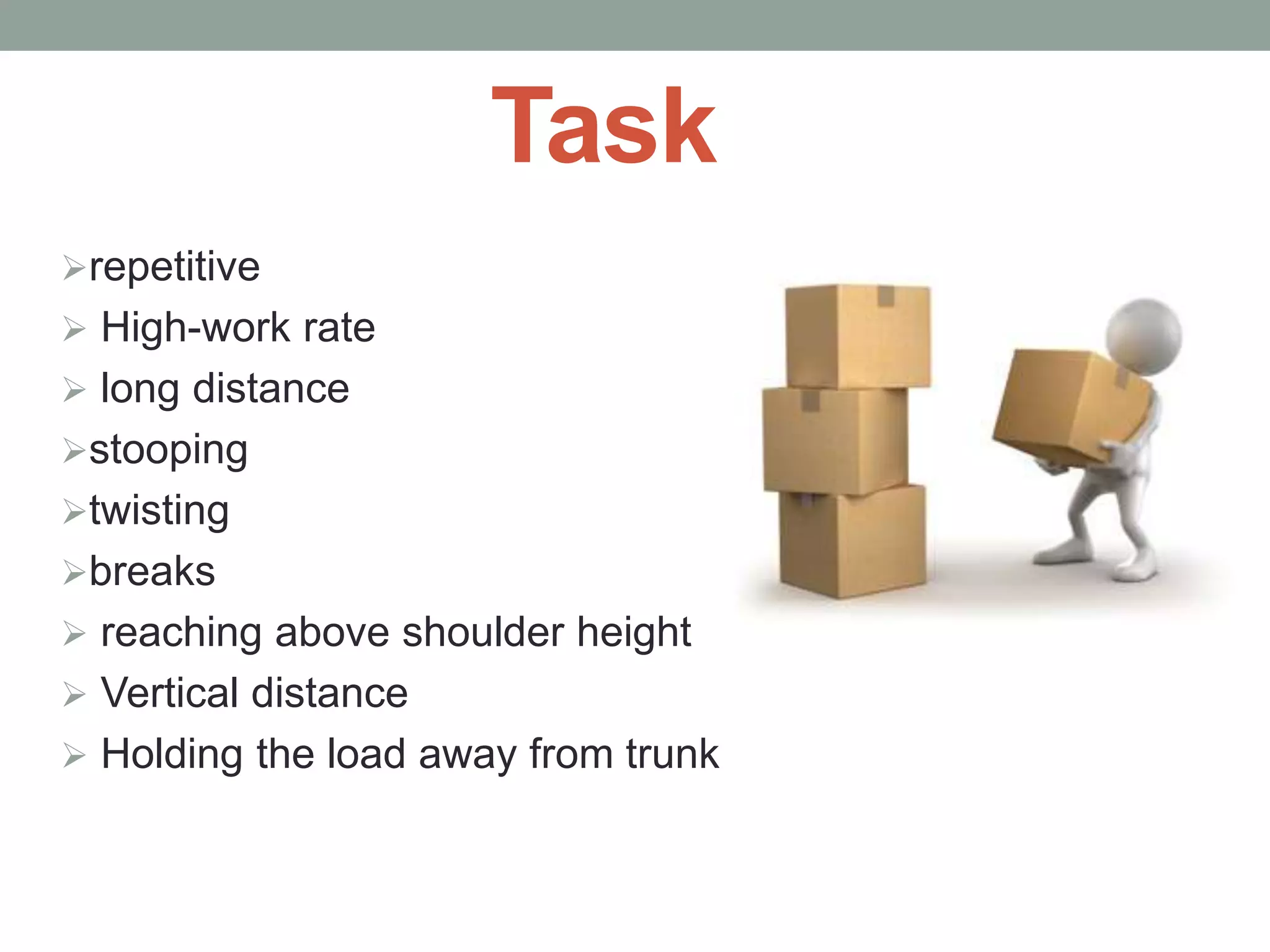 Task

➢repetitive
➢ High-work rate
➢ long distance
➢stooping
➢twisting
➢breaks
➢ reaching above shoulder height
➢ Vertical distance
➢ Holding the load away from trunk